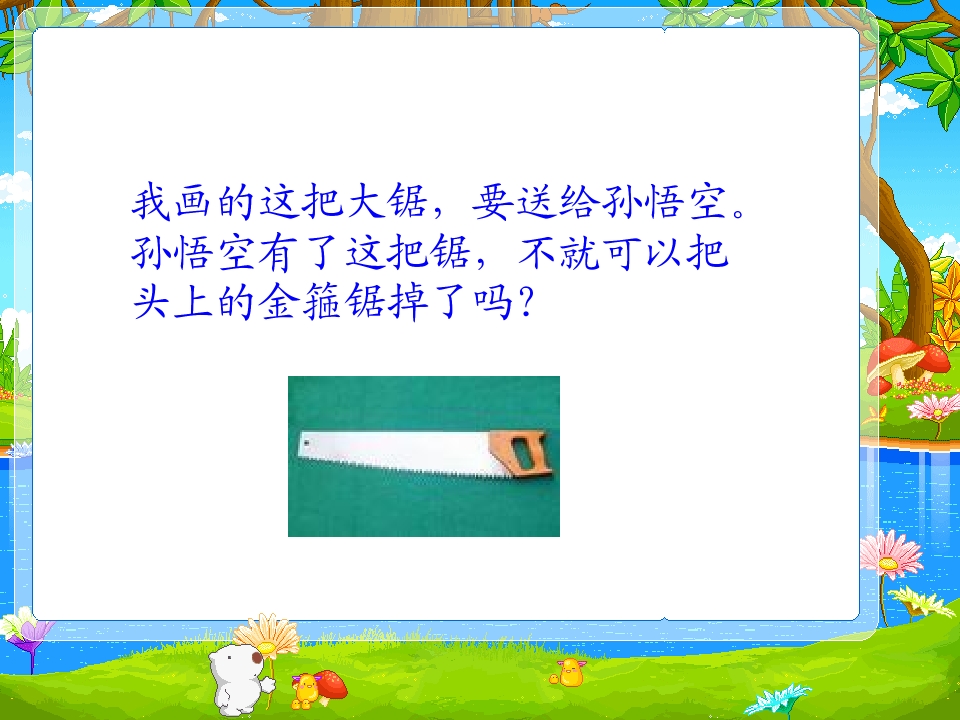 我画的这把大锯，要送给孙悟空。孙悟空有了这把锯，不就可以把头上的金箍锯掉了吗?